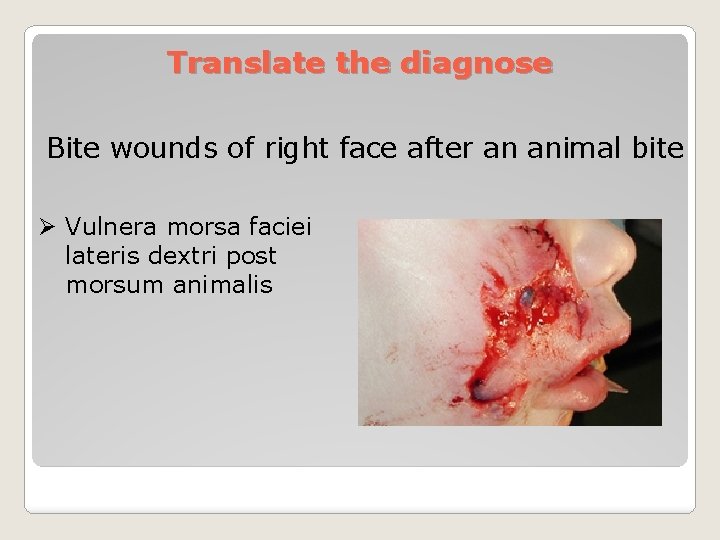 Translate the diagnose

Bite wounds of right face after an animal bite

➢ Vulnera morsa faciei lateris dextri post morsum animalis